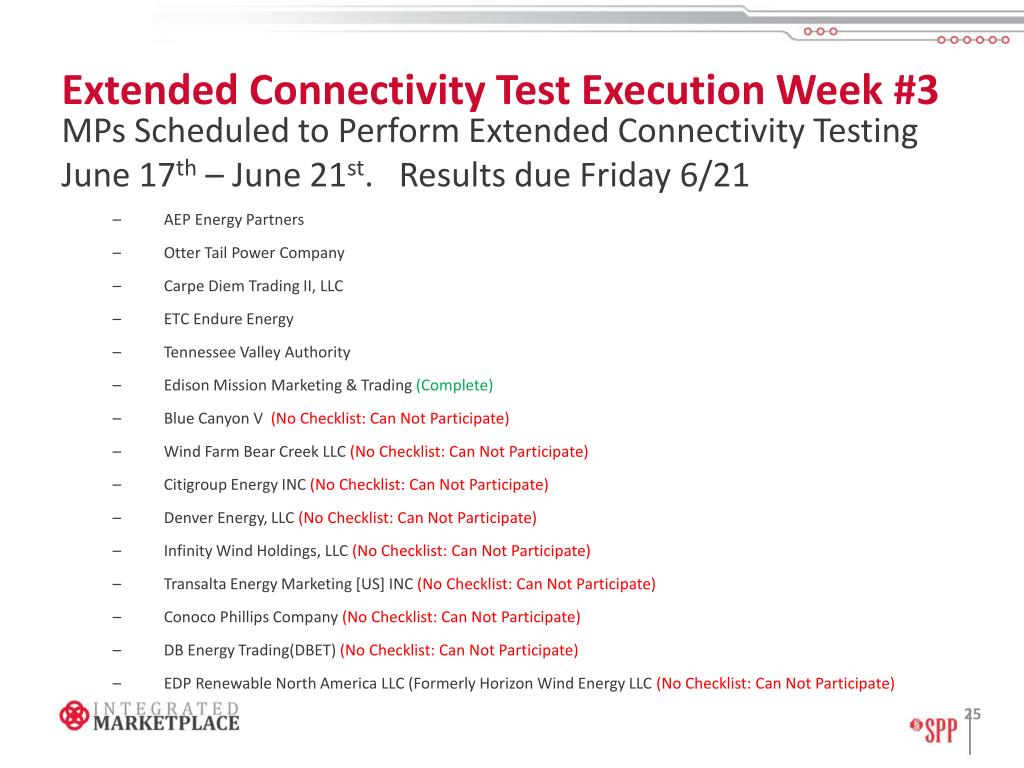 Extended Connectivity Test Execution Week #3
MPs Scheduled to Perform Extended Connectivity Testing
June 17$^{th}$ – June 21$^{st}$. Results due Friday 6/21

– AEP Energy Partners
– Otter Tail Power Company
– Carpe Diem Trading II, LLC
– ETC Endure Energy
– Tennessee Valley Authority
– Edison Mission Marketing & Trading (Complete)
– Blue Canyon V (No Checklist: Can Not Participate)
– Wind Farm Bear Creek LLC (No Checklist: Can Not Participate)
– Citigroup Energy INC (No Checklist: Can Not Participate)
– Denver Energy, LLC (No Checklist: Can Not Participate)
– Infinity Wind Holdings, LLC (No Checklist: Can Not Participate)
– Transalta Energy Marketing [US] INC (No Checklist: Can Not Participate)
– Conoco Phillips Company (No Checklist: Can Not Participate)
– DB Energy Trading(DBET) (No Checklist: Can Not Participate)
– EDP Renewable North America LLC (Formerly Horizon Wind Energy LLC (No Checklist: Can Not Participate)

INTEGRATED MARKETPLACE

SPP

25